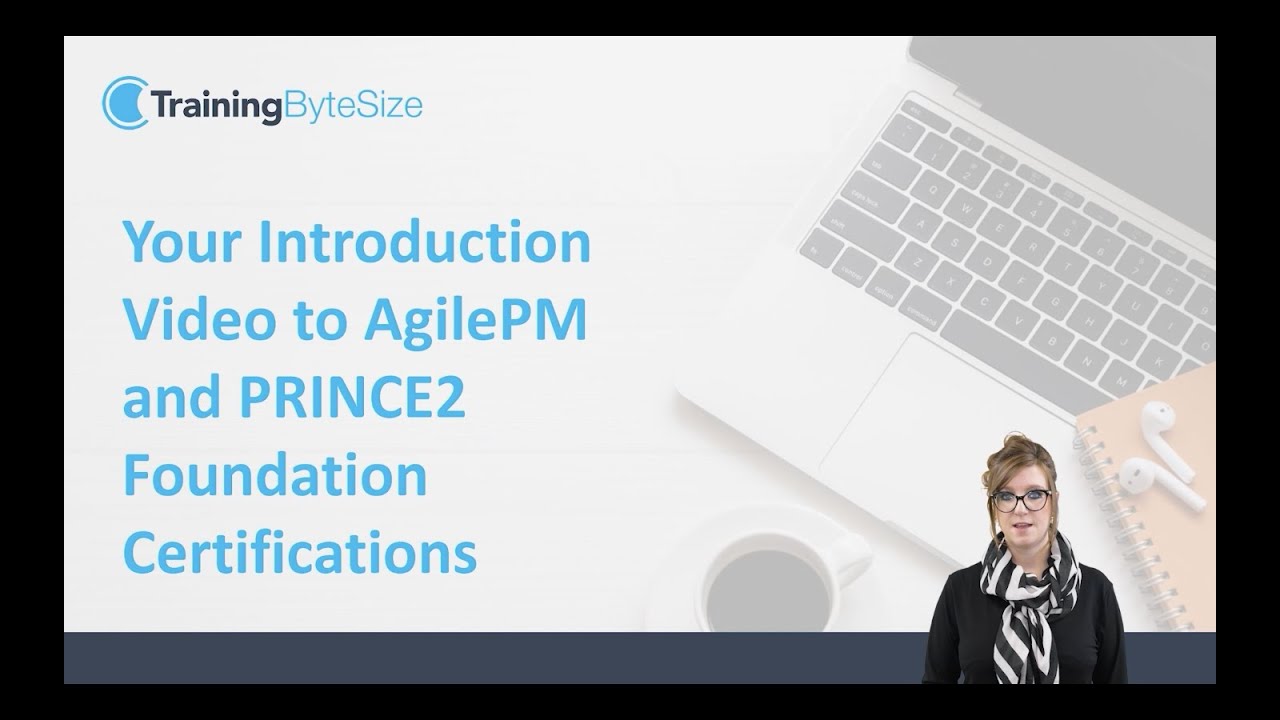 TrainingByteSize

Your Introduction Video to AgilePM and PRINCE2 Foundation Certifications